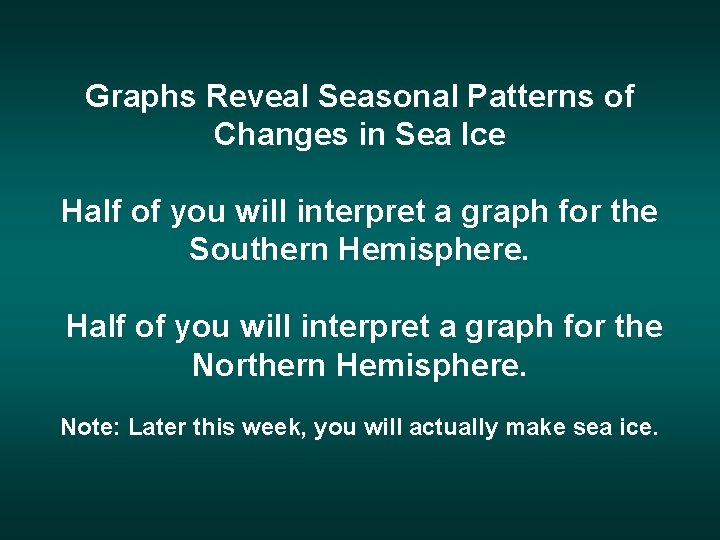 Graphs Reveal Seasonal Patterns of Changes in Sea Ice

Half of you will interpret a graph for the Southern Hemisphere.

Half of you will interpret a graph for the Northern Hemisphere.

Note: Later this week, you will actually make sea ice.